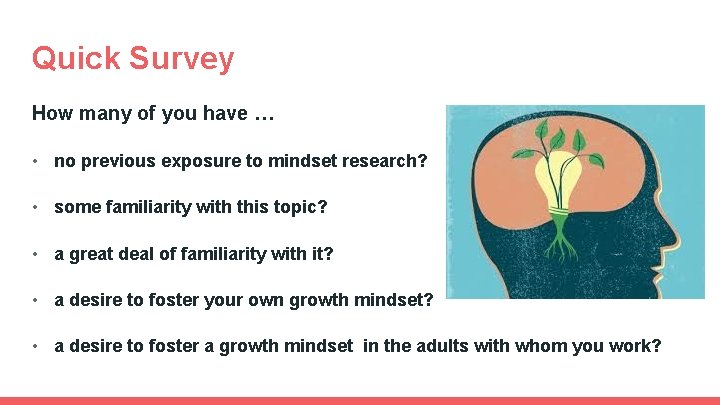 Quick Survey

How many of you have …

• no previous exposure to mindset research?

• some familiarity with this topic?

• a great deal of familiarity with it?

• a desire to foster your own growth mindset?

• a desire to foster a growth mindset in the adults with whom you work?